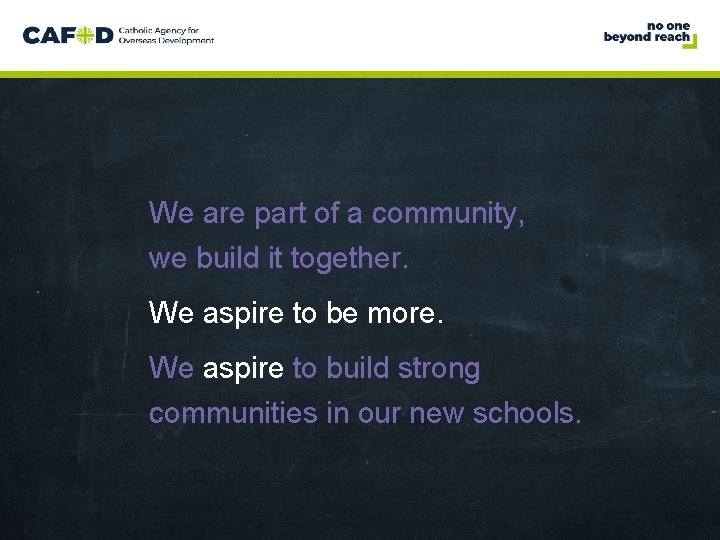 CAFOD Catholic Agency for Overseas Development

no one beyond reach

We are part of a community, we build it together.

We aspire to be more.

We aspire to build strong communities in our new schools.